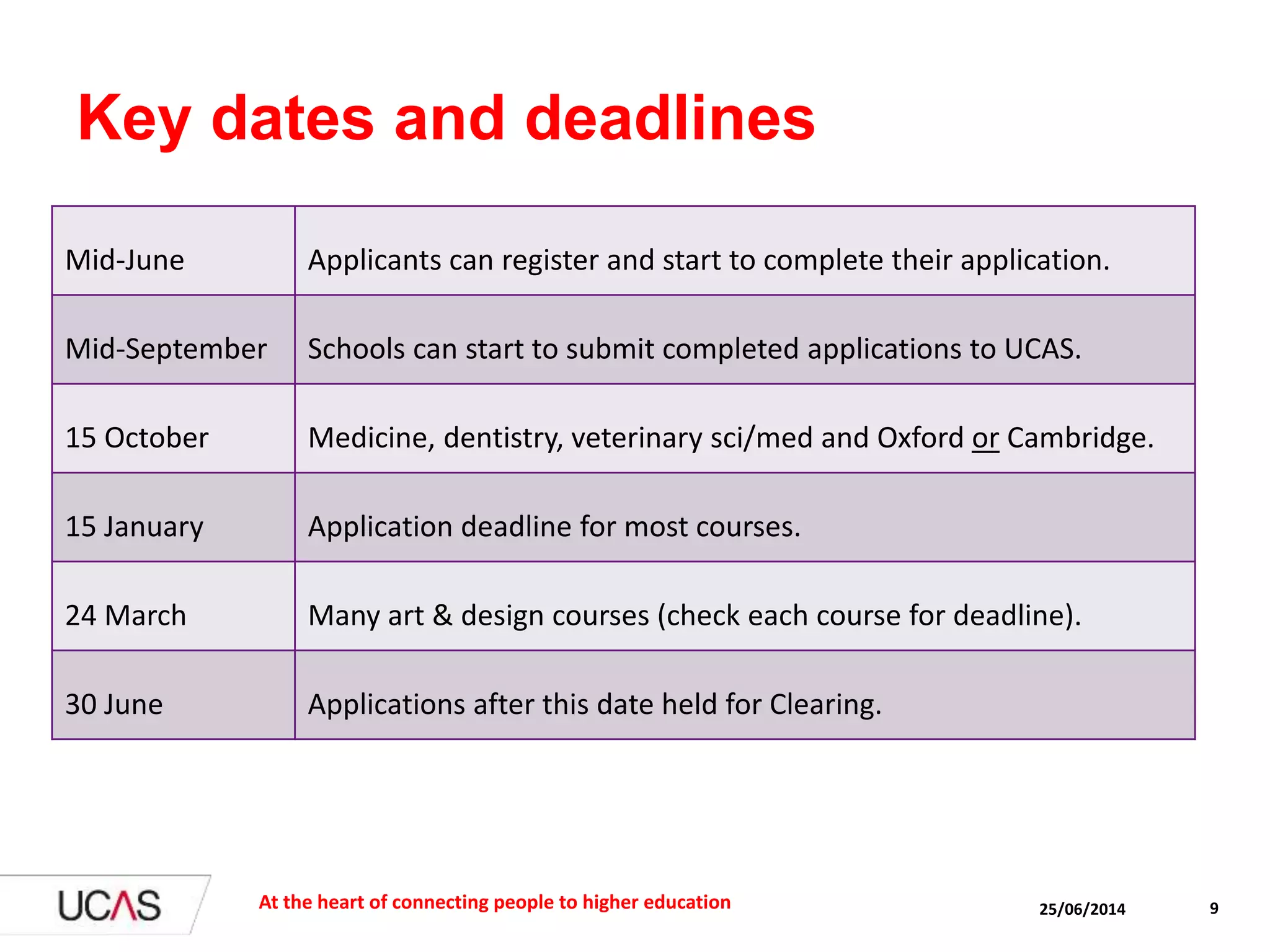 Key dates and deadlines

| | |
|---|---|
| Mid-June | Applicants can register and start to complete their application. |
| Mid-September | Schools can start to submit completed applications to UCAS. |
| 15 October | Medicine, dentistry, veterinary sci/med and Oxford or Cambridge. |
| 15 January | Application deadline for most courses. |
| 24 March | Many art & design courses (check each course for deadline). |
| 30 June | Applications after this date held for Clearing. |

UCAS

At the heart of connecting people to higher education

25/06/2014

9